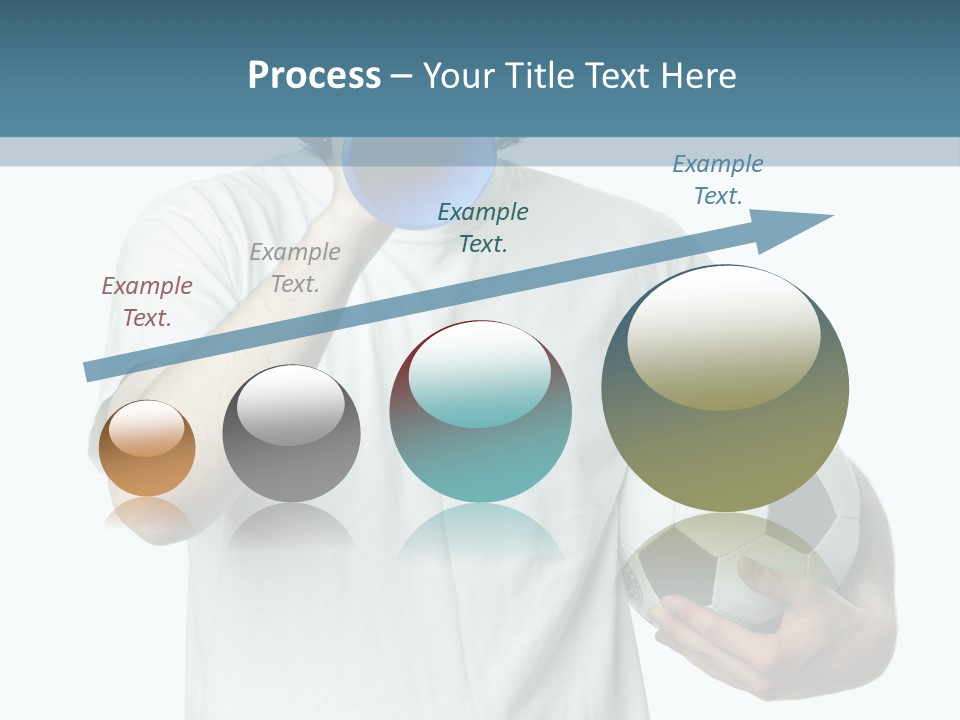 Process – Your Title Text Here

Example Text.

Example Text.

Example Text.

Example Text.